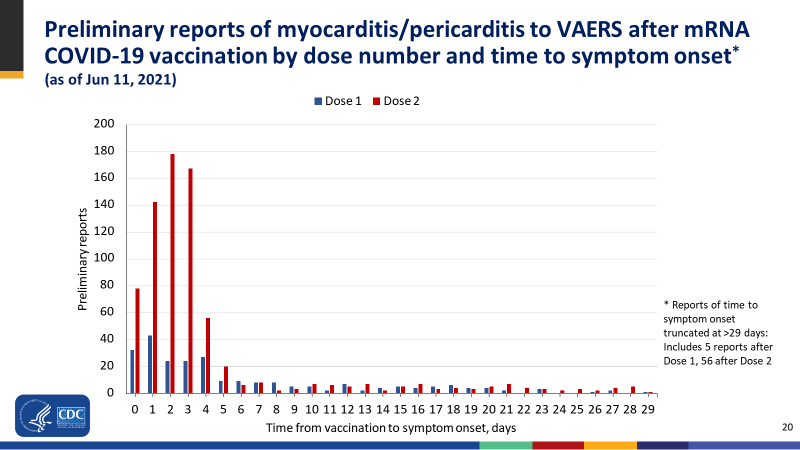 Preliminary reports of myocarditis/pericarditis to VAERS after mRNA COVID-19 vaccination by dose number and time to symptom onset*
(as of Jun 11, 2021)

Dose 1 Dose 2

200
180
160
140
120
100
80
60
40
20
0

Preliminary reports

0 1 2 3 4 5 6 7 8 9 10 11 12 13 14 15 16 17 18 19 20 21 22 23 24 25 26 27 28 29

Time from vaccination to symptom onset, days

* Reports of time to symptom onset truncated at >29 days: Includes 5 reports after Dose 1, 56 after Dose 2

CDC

20